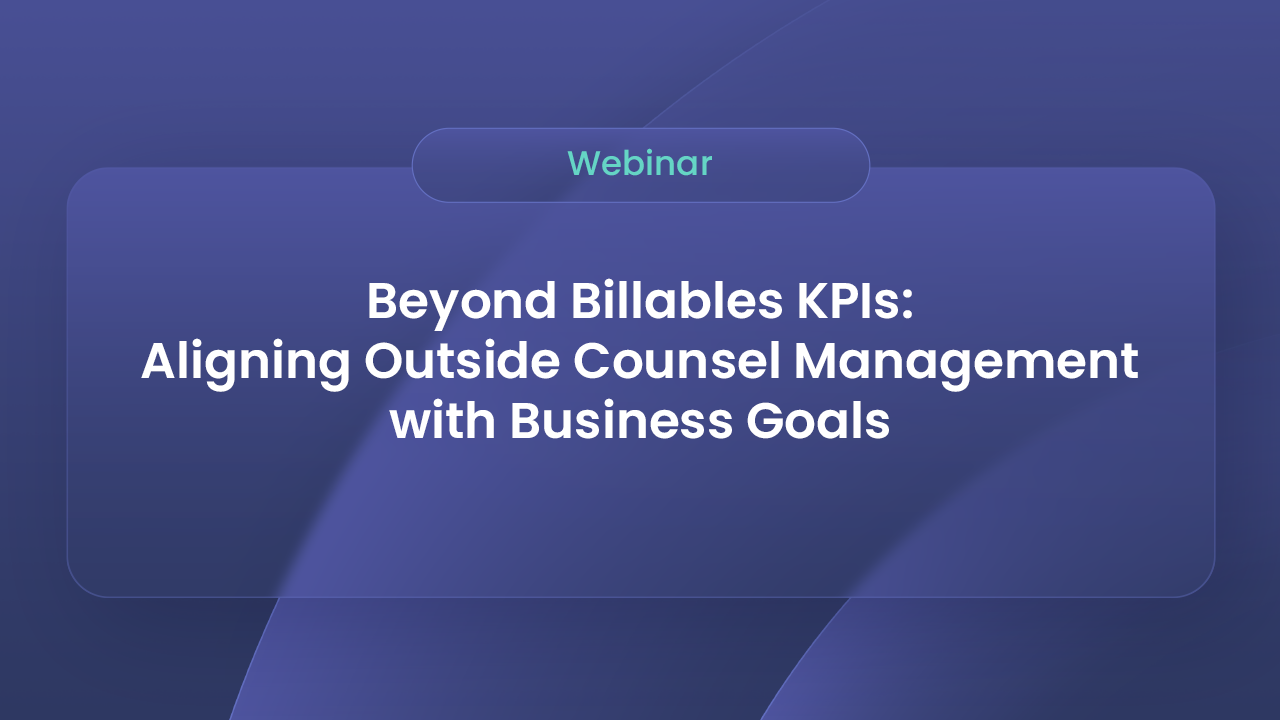 Webinar

Beyond Billables KPIs:
Aligning Outside Counsel Management with Business Goals